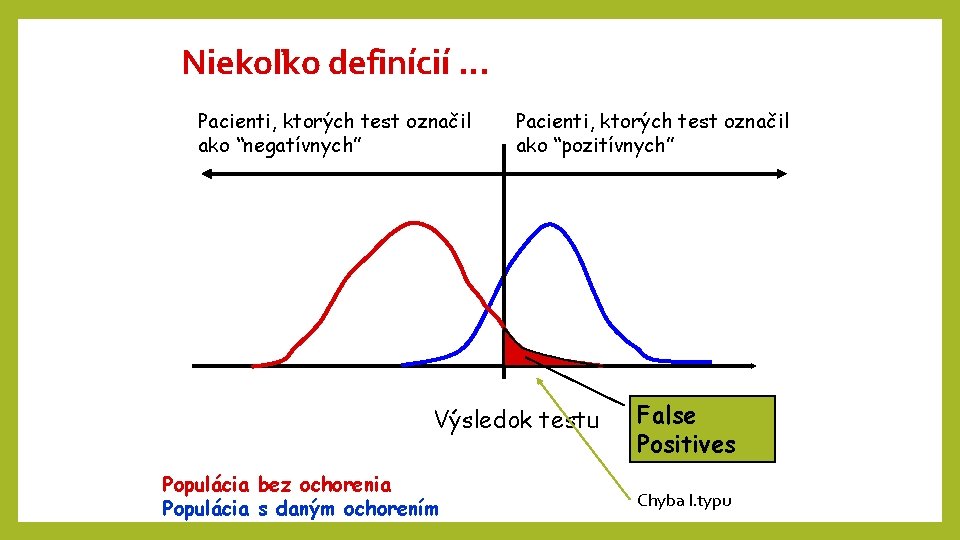 Niekoľko definícií ...

Pacienti, ktorých test označil ako "negatívnych"

Pacienti, ktorých test označil ako "pozitívnych"

Výsledok testu

False Positives

Populácia bez ochorenia
Populácia s daným ochorením

Chyba I.typu